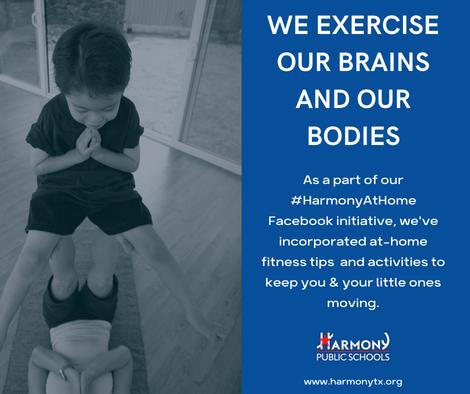 WE EXERCISE OUR BRAINS AND OUR BODIES

As a part of our #HarmonyAtHome Facebook initiative, we've incorporated at-home fitness tips and activities to keep you & your little ones moving.

HARMONY PUBLIC SCHOOLS

www.harmonytx.org